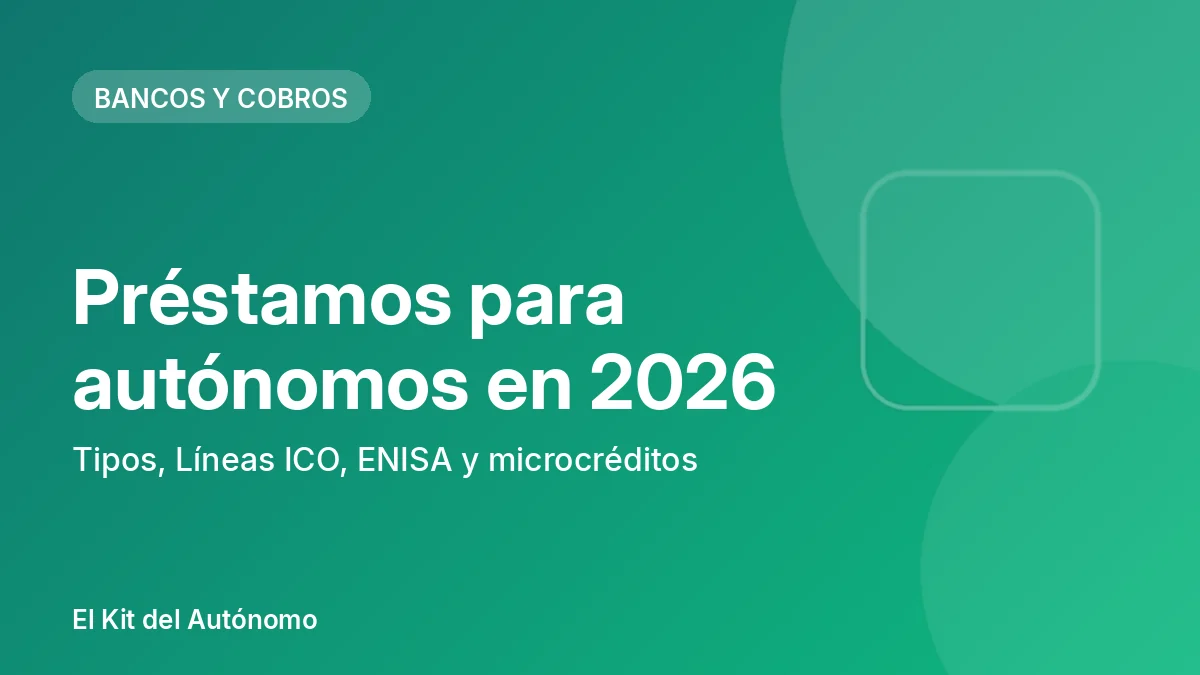 BANCOS Y COBROS

Préstamos para autónomos en 2026

Tipos, Líneas ICO, ENISA y microcréditos

El Kit del Autónomo